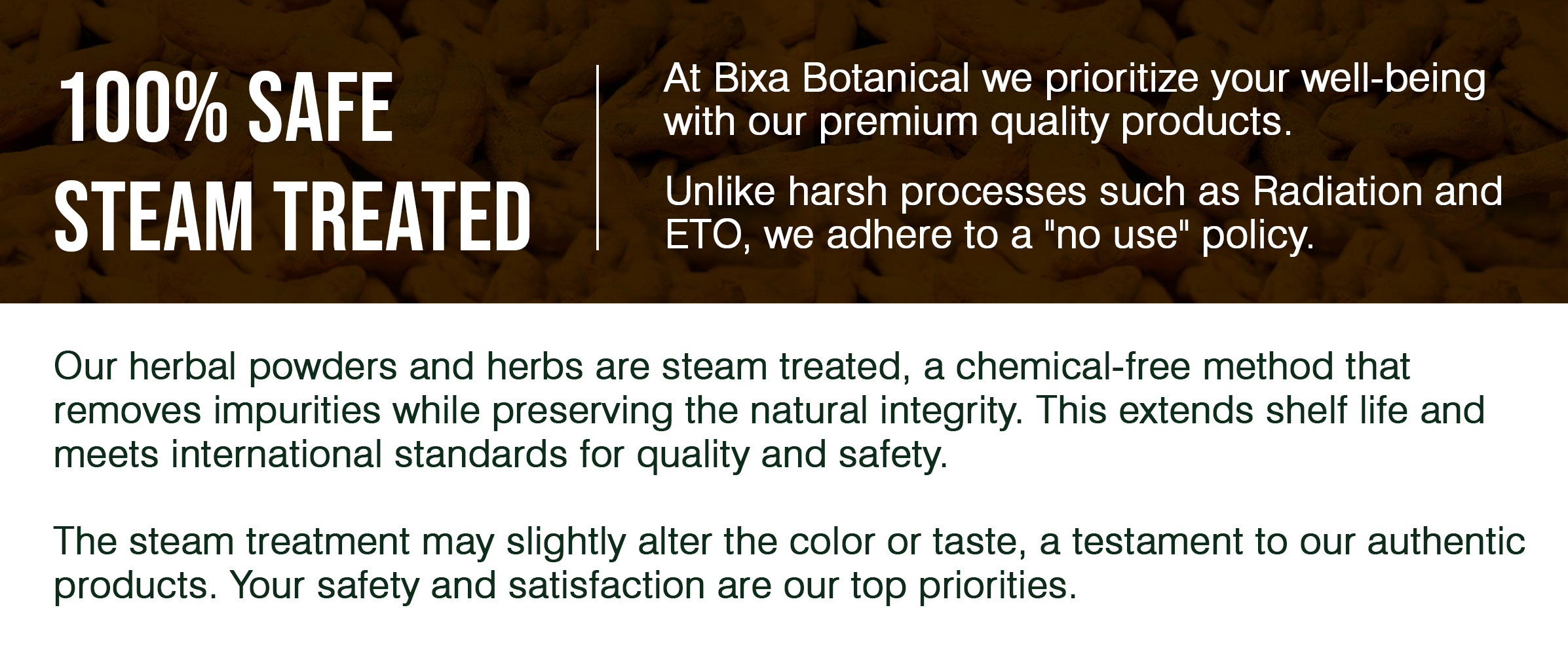 100% SAFE
STEAM TREATED

At Bixa Botanical we prioritize your well-being with our premium quality products.

Unlike harsh processes such as Radiation and ETO, we adhere to a "no use" policy.

Our herbal powders and herbs are steam treated, a chemical-free method that removes impurities while preserving the natural integrity. This extends shelf life and meets international standards for quality and safety.

The steam treatment may slightly alter the color or taste, a testament to our authentic products. Your safety and satisfaction are our top priorities.